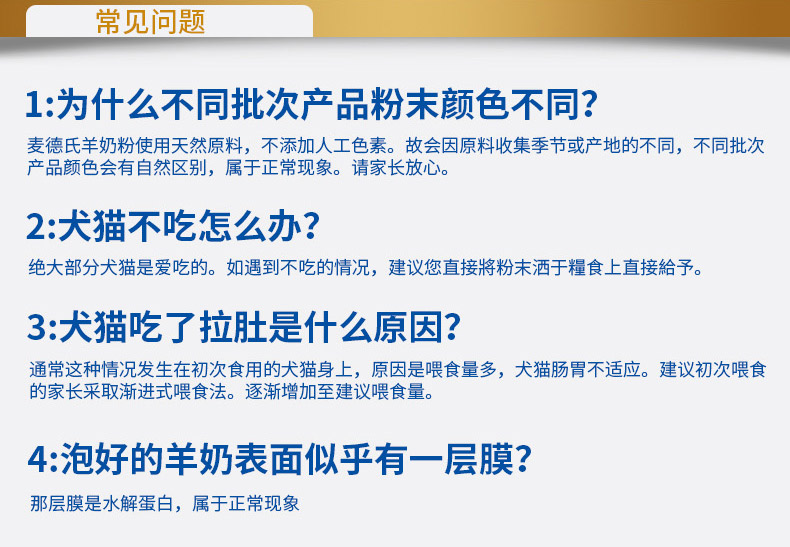 常见问题

1:为什么不同批次产品粉末颜色不同?

麦德氏羊奶粉使用天然原料，不添加人工色素。故会因原料收集季节或产地的不同，不同批次产品颜色会有自然区别，属于正常现象。请家长放心。

2:犬猫不吃怎么办?

绝大部分犬猫是爱吃的。如遇到不吃的情况，建议您直接將粉末洒于糧食上直接給予。

3:犬猫吃了拉肚是什么原因?

通常这种情况发生在初次食用的犬猫身上，原因是喂食量多，犬猫肠胃不适应。建议初次喂食的家长采取渐进式喂食法。逐渐增加至建议喂食量。

4:泡好的羊奶表面似乎有一层膜?

那层膜是水解蛋白，属于正常现象